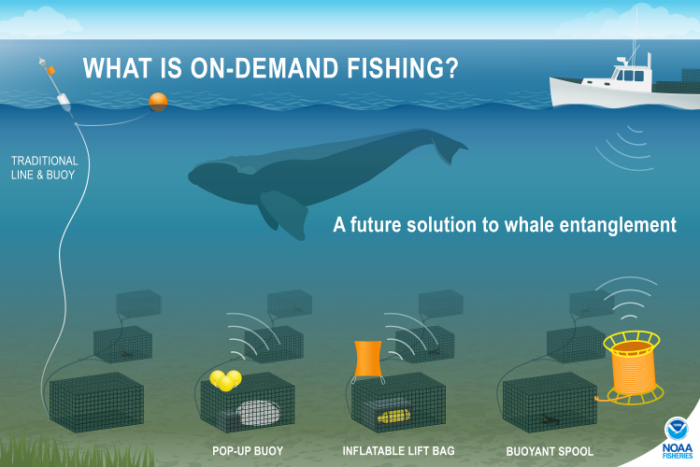 WHAT IS ON-DEMAND FISHING?

TRADITIONAL LINE & BUOY

A future solution to whale entanglement

POP-UP BUOY

INFLATABLE LIFT BAG

BUOYANT SPOOL

NOAA FISHERIES